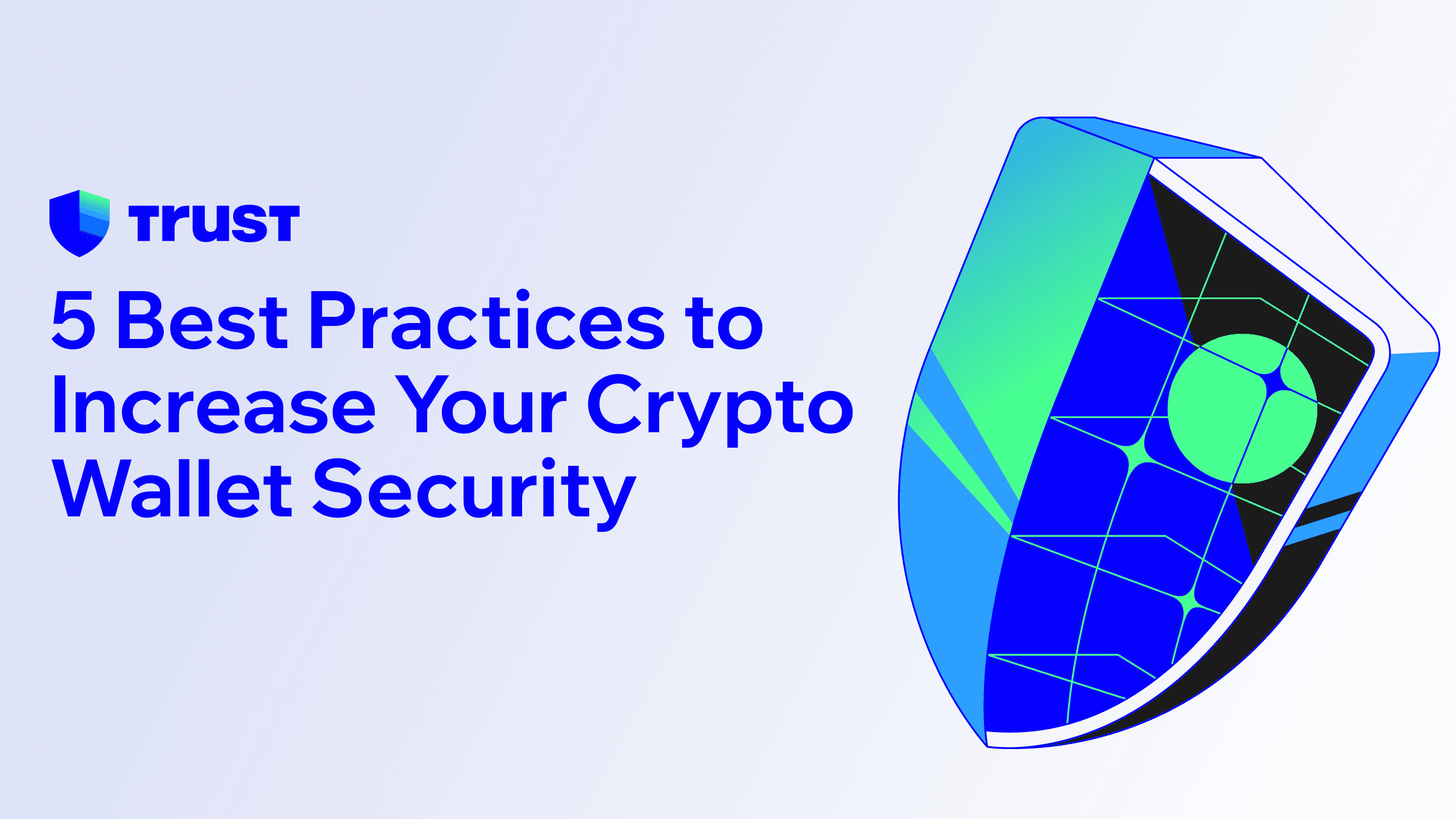 TRUST

5 Best Practices to Increase Your Crypto Wallet Security